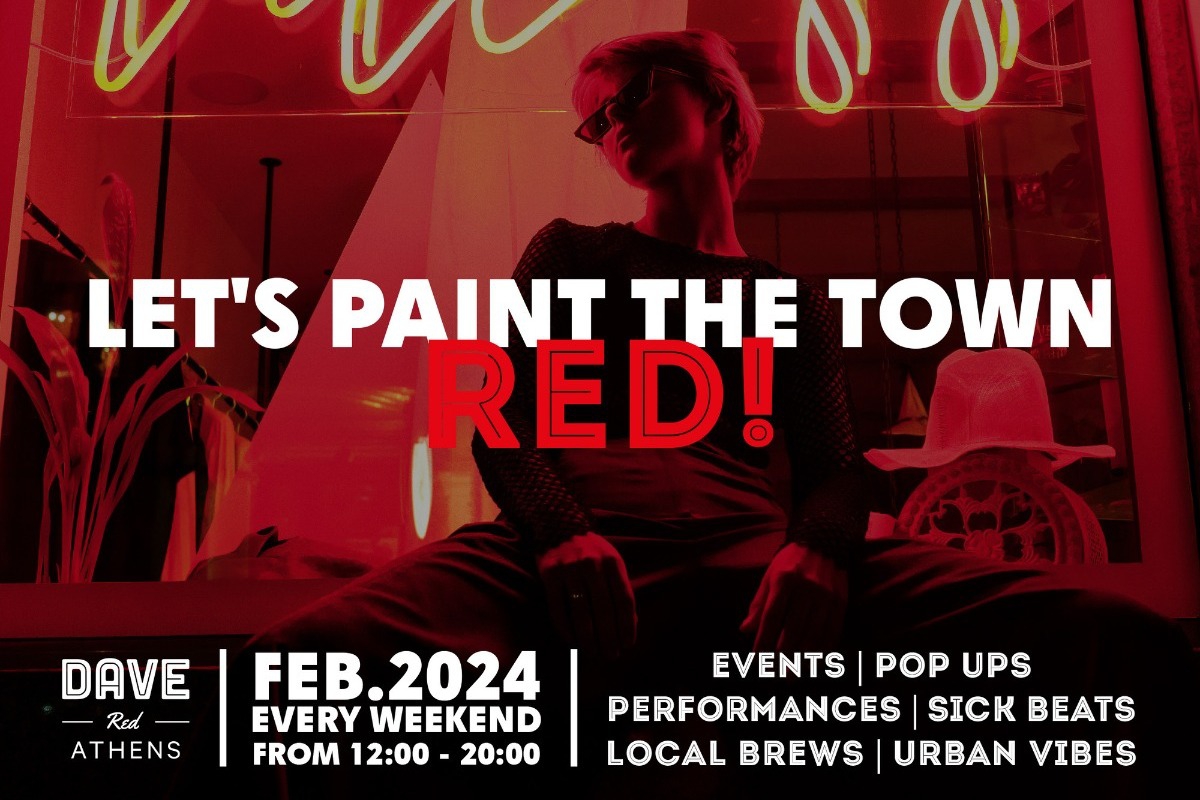 LET'S PAINT THE TOWN
RED!

DAVE
Red
ATHENS

FEB.2024
EVERY WEEKEND
FROM 12:00 - 20:00

EVENTS | POP UPS
PERFORMANCES | SICK BEATS
LOCAL BREWS | URBAN VIBES